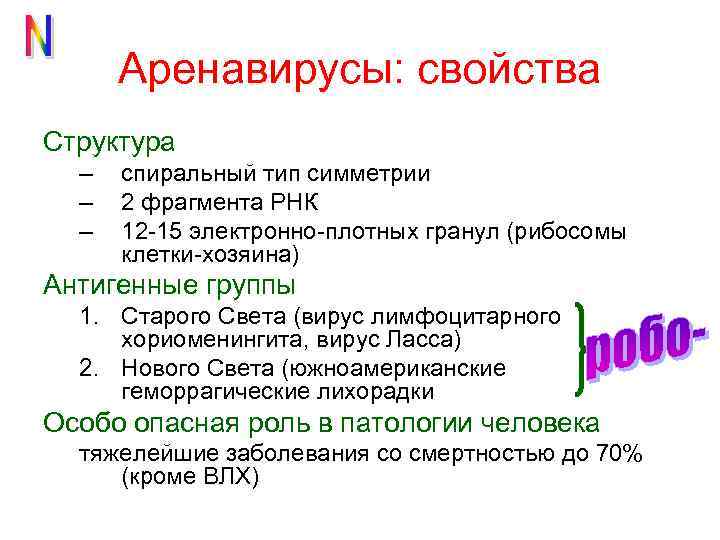 N

Аренавирусы: свойства

Структура
– спиральный тип симметрии
– 2 фрагмента РНК
– 12-15 электронно-плотных гранул (рибосомы клетки-хозяина)

Антигенные группы
1. Старого Света (вирус лимфоцитарного хориоменингита, вирус Ласса)
2. Нового Света (южноамериканские геморрагические лихорадки

робо-

Особо опасная роль в патологии человека
тяжелейшие заболевания со смертностью до 70% (кроме ВЛХ)